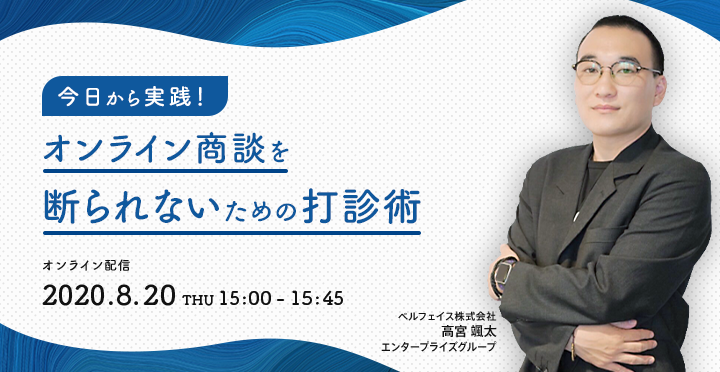 今日から実践!

オンライン商談を
断られないための打診術

オンライン配信
2020.8.20 THU 15:00 - 15:45

ベルフェイス株式会社
高宮 颯太
エンタープライズグループ